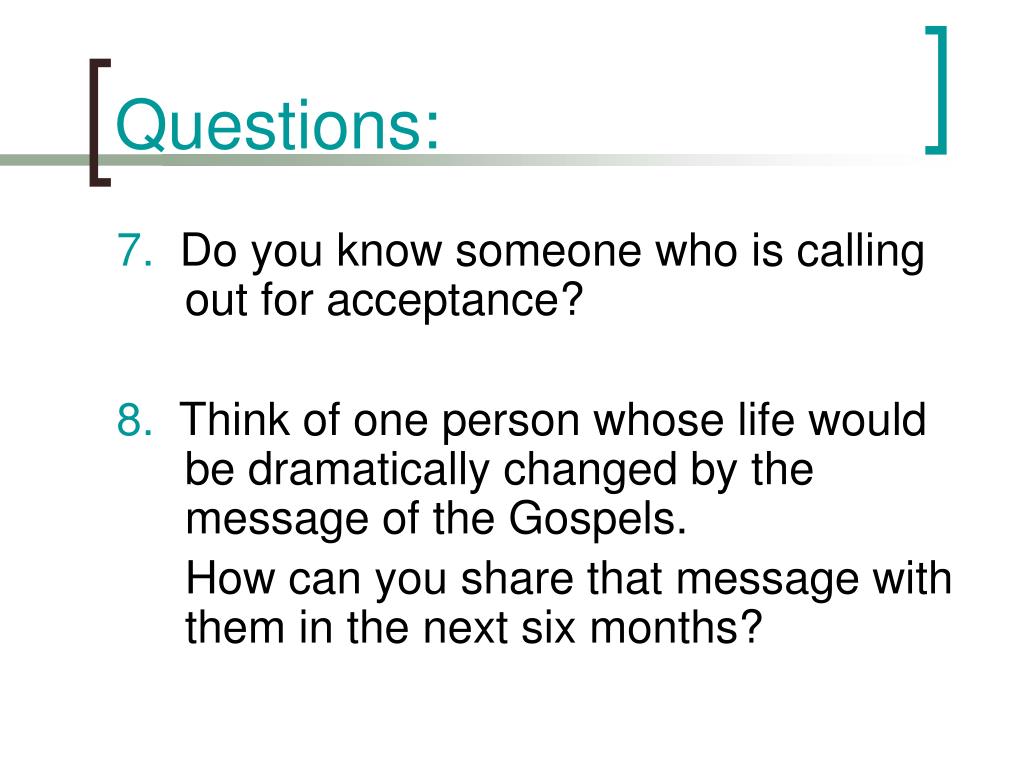 Questions:

7. Do you know someone who is calling out for acceptance?

8. Think of one person whose life would be dramatically changed by the message of the Gospels.

How can you share that message with them in the next six months?